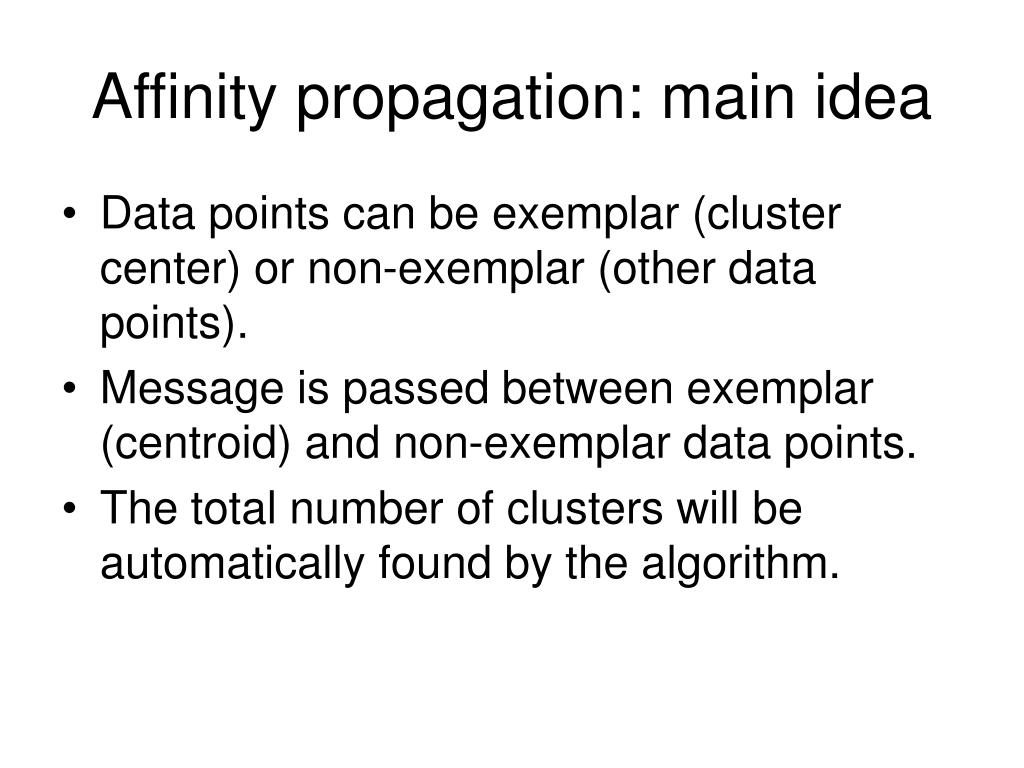 Affinity propagation: main idea

• Data points can be exemplar (cluster center) or non-exemplar (other data points).
• Message is passed between exemplar (centroid) and non-exemplar data points.
• The total number of clusters will be automatically found by the algorithm.